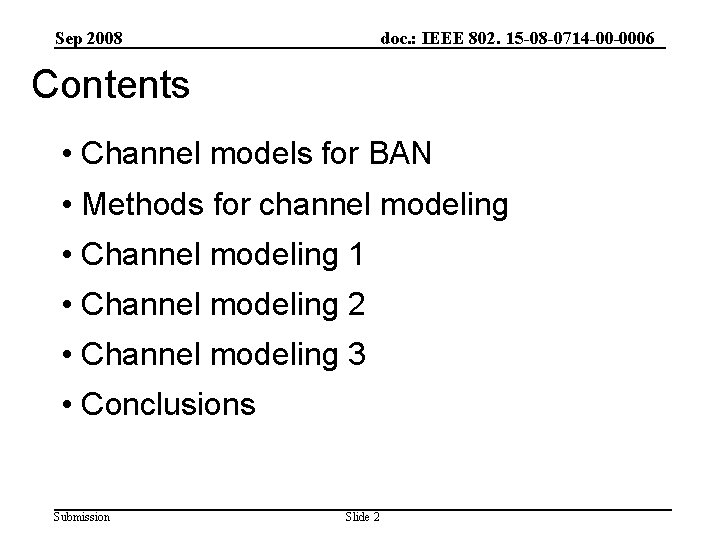 Sep 2008

doc.: IEEE 802. 15-08-0714-00-0006

Contents

• Channel models for BAN
• Methods for channel modeling
• Channel modeling 1
• Channel modeling 2
• Channel modeling 3
• Conclusions

Submission

Slide 2